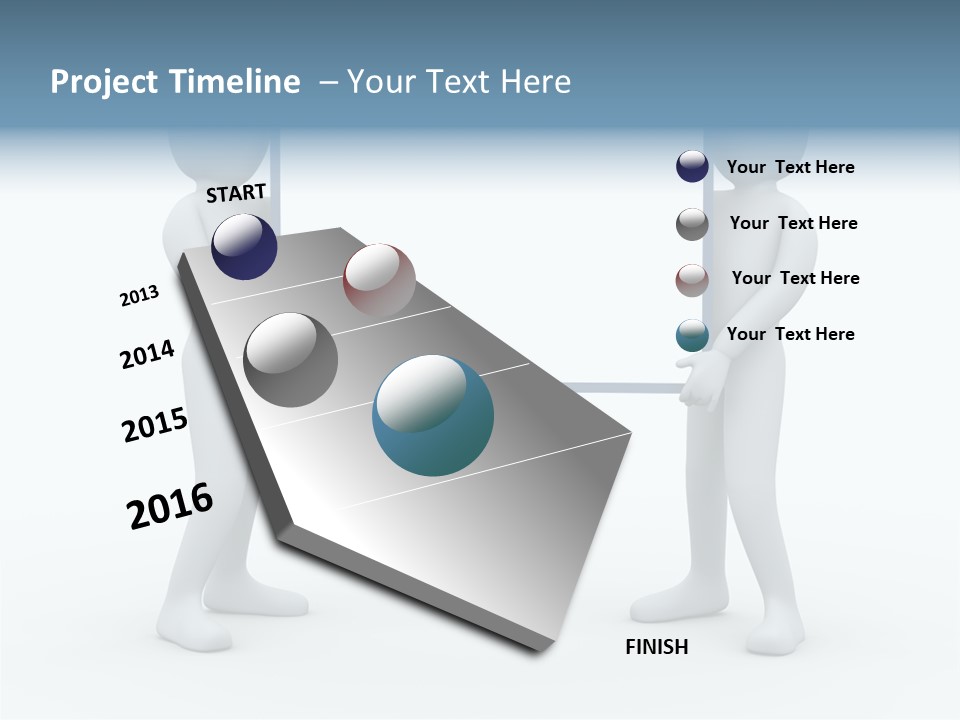 Project Timeline – Your Text Here

START

2013

2014

2015

2016

Your Text Here

Your Text Here

Your Text Here

Your Text Here

FINISH